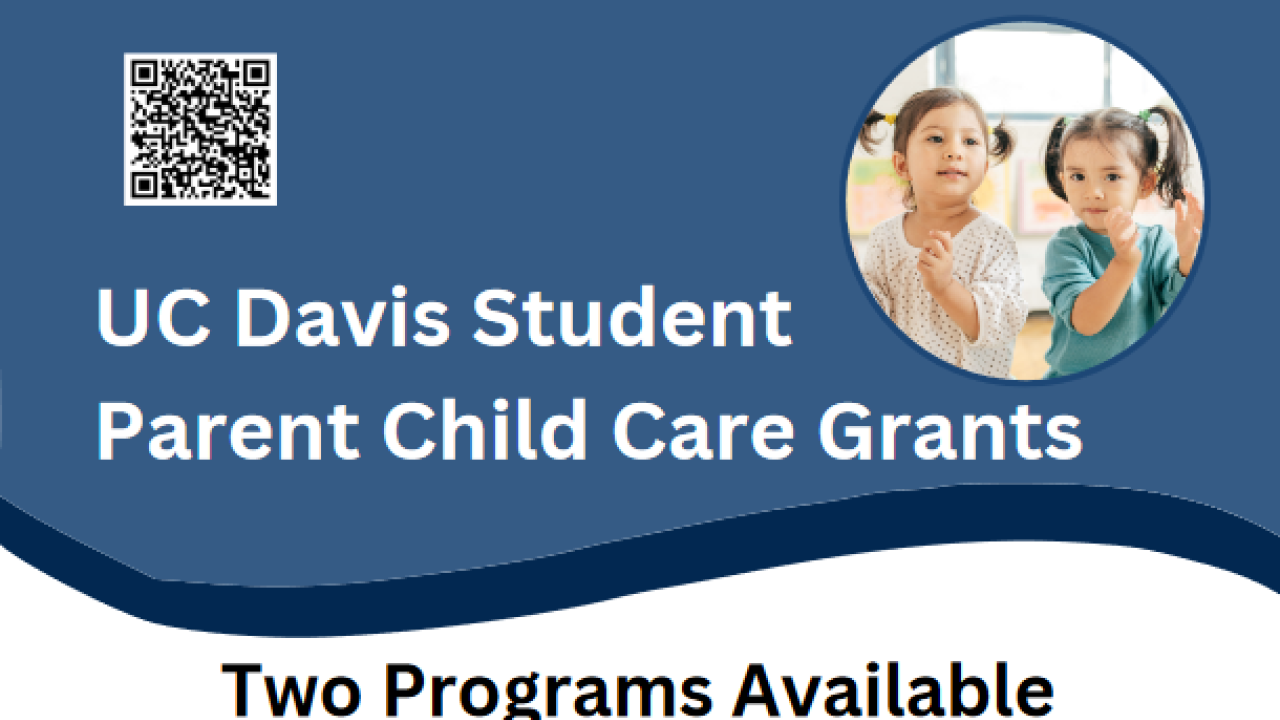 UC Davis Student Parent Child Care Grants

Two Programs Available